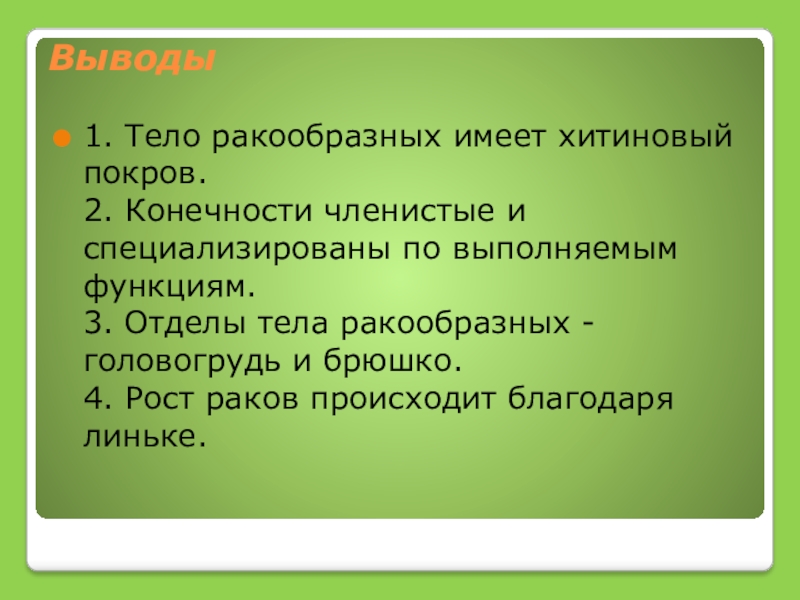 Выводы

1. Тело ракообразных имеет хитиновый покров.
2. Конечности членистые и специализированы по выполняемым функциям.
3. Отделы тела ракообразных - головогрудь и брюшко.
4. Рост раков происходит благодаря линьке.